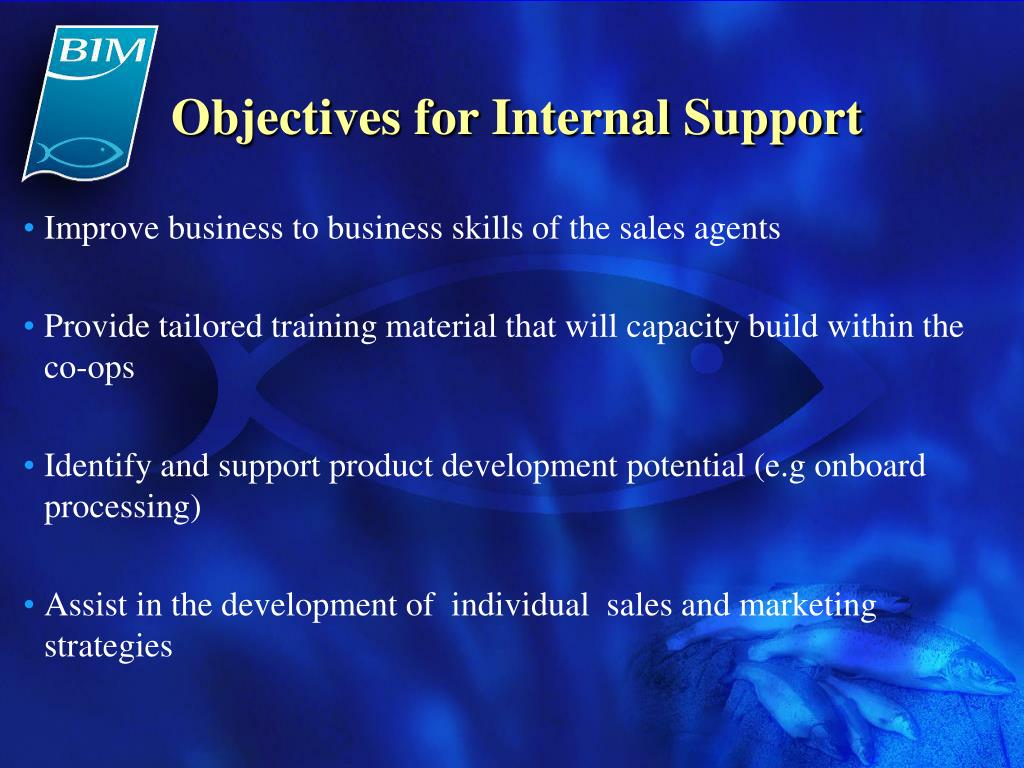 BIM

Objectives for Internal Support

• Improve business to business skills of the sales agents

• Provide tailored training material that will capacity build within the co-ops

• Identify and support product development potential (e.g onboard processing)

• Assist in the development of individual sales and marketing strategies